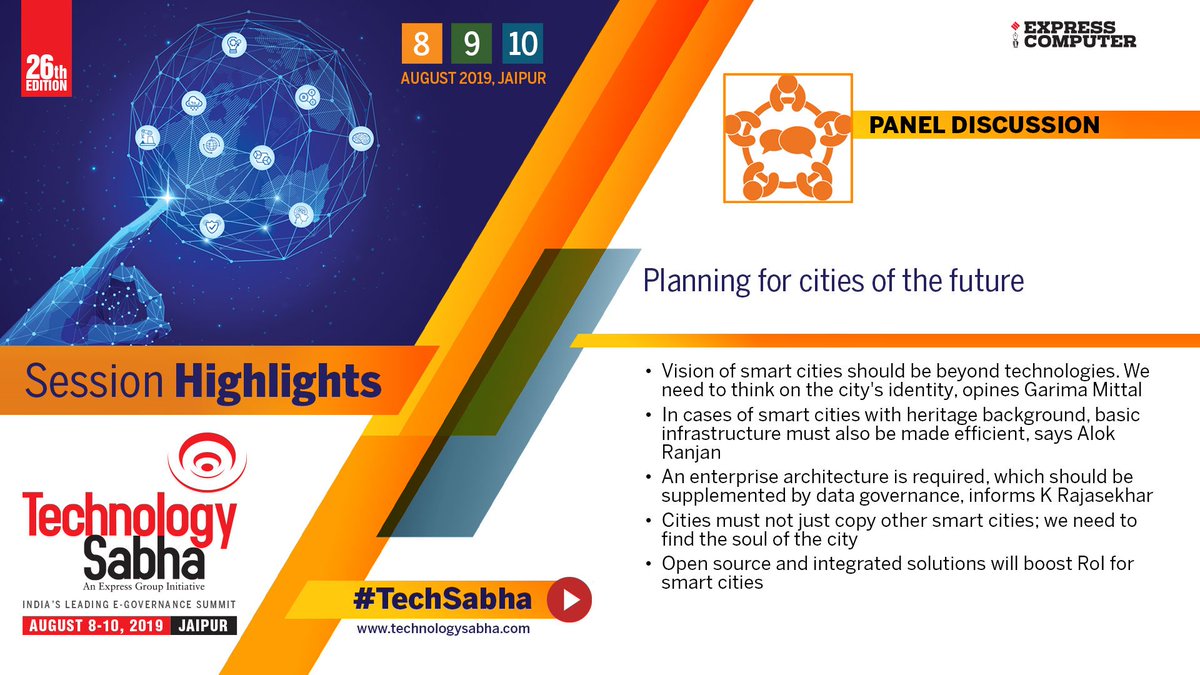 26th EDITION

8 9 10
AUGUST 2019, JAIPUR

EXPRESS COMPUTER

PANEL DISCUSSION

Planning for cities of the future

Session Highlights

• Vision of smart cities should be beyond technologies. We need to think on the city's identity, opines Garima Mittal
• In cases of smart cities with heritage background, basic infrastructure must also be made efficient, says Alok Ranjan
• An enterprise architecture is required, which should be supplemented by data governance, informs K Rajasekhar
• Cities must not just copy other smart cities; we need to find the soul of the city
• Open source and integrated solutions will boost RoI for smart cities

Technology Sabha
An Express Group Initiative
INDIA'S LEADING E-GOVERNANCE SUMMIT
AUGUST 8-10, 2019 JAIPUR

#TechSabha
www.technologysabha.com